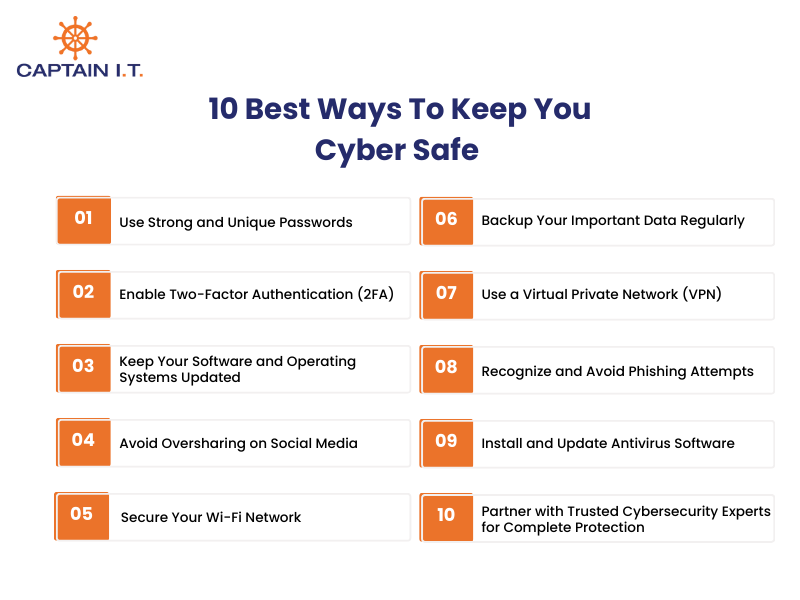 CAPTAIN I.T.

10 Best Ways To Keep You Cyber Safe

01 Use Strong and Unique Passwords

02 Enable Two-Factor Authentication (2FA)

03 Keep Your Software and Operating Systems Updated

04 Avoid Oversharing on Social Media

05 Secure Your Wi-Fi Network

06 Backup Your Important Data Regularly

07 Use a Virtual Private Network (VPN)

08 Recognize and Avoid Phishing Attempts

09 Install and Update Antivirus Software

10 Partner with Trusted Cybersecurity Experts for Complete Protection